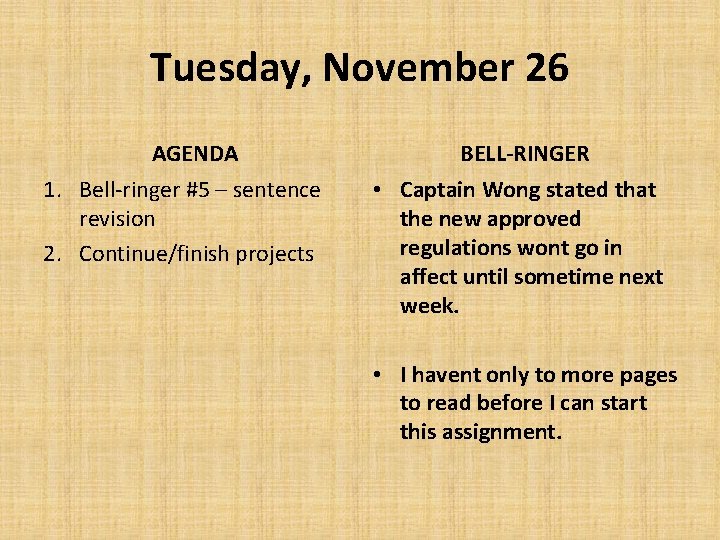 Tuesday, November 26

AGENDA

1. Bell-ringer #5 – sentence revision
2. Continue/finish projects

BELL-RINGER

• Captain Wong stated that the new approved regulations wont go in affect until sometime next week.

• I havent only to more pages to read before I can start this assignment.